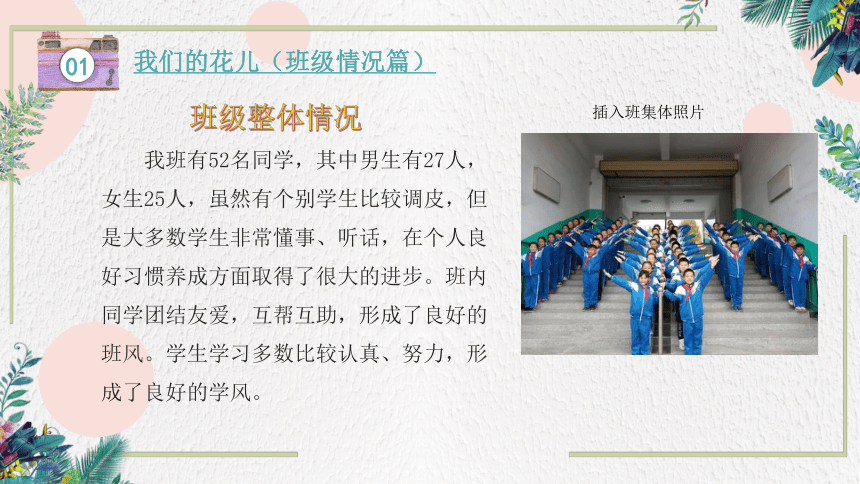 01

我们的花儿（班级情况篇）

班级整体情况

我班有52名同学，其中男生有27人，女生25人，虽然有个别学生比较调皮，但是大多数学生非常懂事、听话，在个人良好习惯养成方面取得了很大的进步。班内同学团结友爱，互帮互助，形成了良好的班风。学生学习多数比较认真、努力，形成了良好的学风。

插入班集体照片